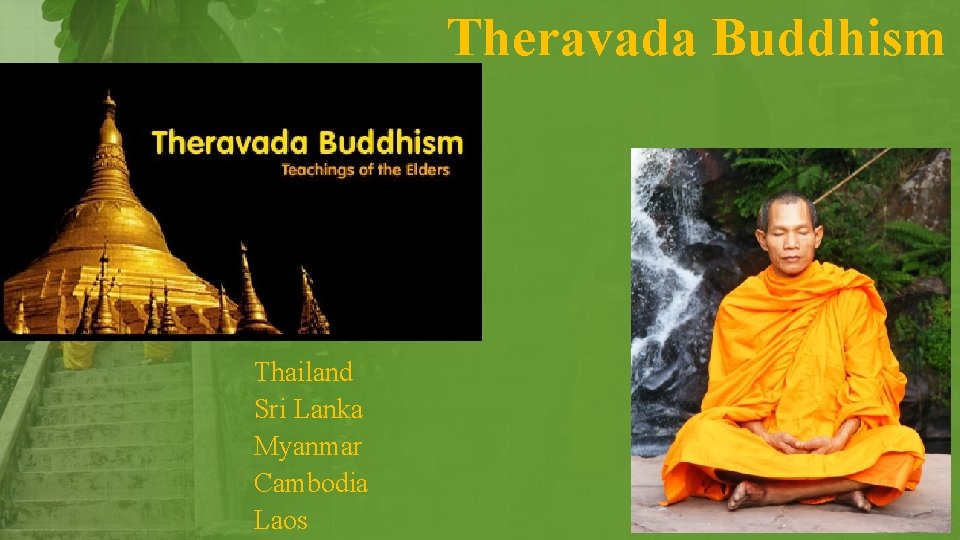 Theravada Buddhism

Theravada Buddhism
Teachings of the Elders

Thailand
Sri Lanka
Myanmar
Cambodia
Laos